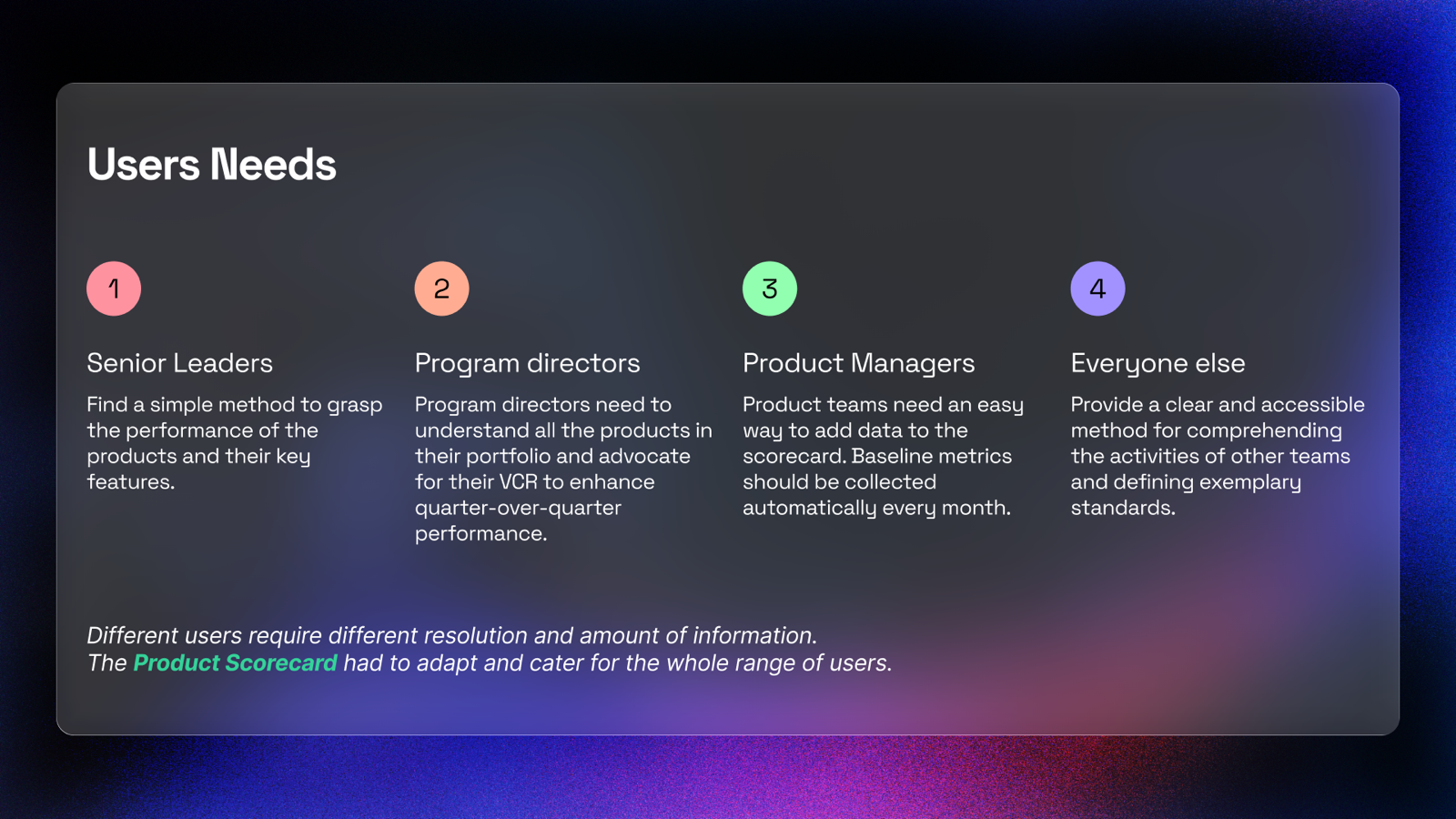 Users Needs

1

Senior Leaders

Find a simple method to grasp the performance of the products and their key features.

2

Program directors

Program directors need to understand all the products in their portfolio and advocate for their VCR to enhance quarter-over-quarter performance.

3

Product Managers

Product teams need an easy way to add data to the scorecard. Baseline metrics should be collected automatically every month.

4

Everyone else

Provide a clear and accessible method for comprehending the activities of other teams and defining exemplary standards.

Different users require different resolution and amount of information.
The Product Scorecard had to adapt and cater for the whole range of users.